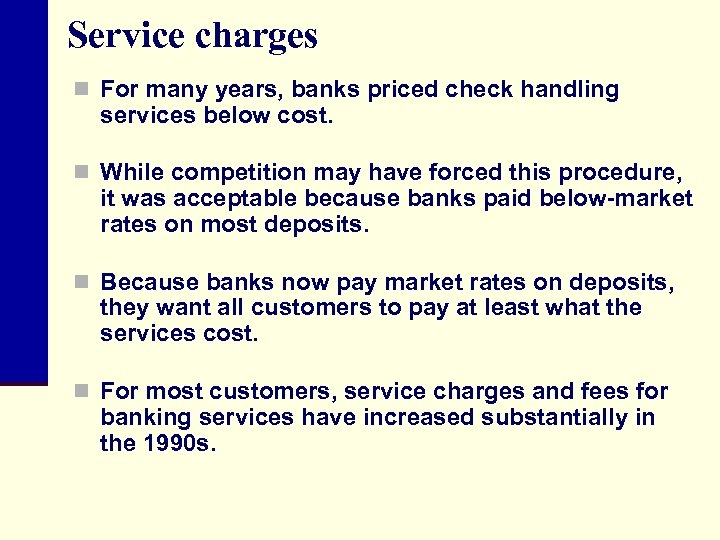 Service charges

For many years, banks priced check handling services below cost.

While competition may have forced this procedure, it was acceptable because banks paid below-market rates on most deposits.

Because banks now pay market rates on deposits, they want all customers to pay at least what the services cost.

For most customers, service charges and fees for banking services have increased substantially in the 1990s.